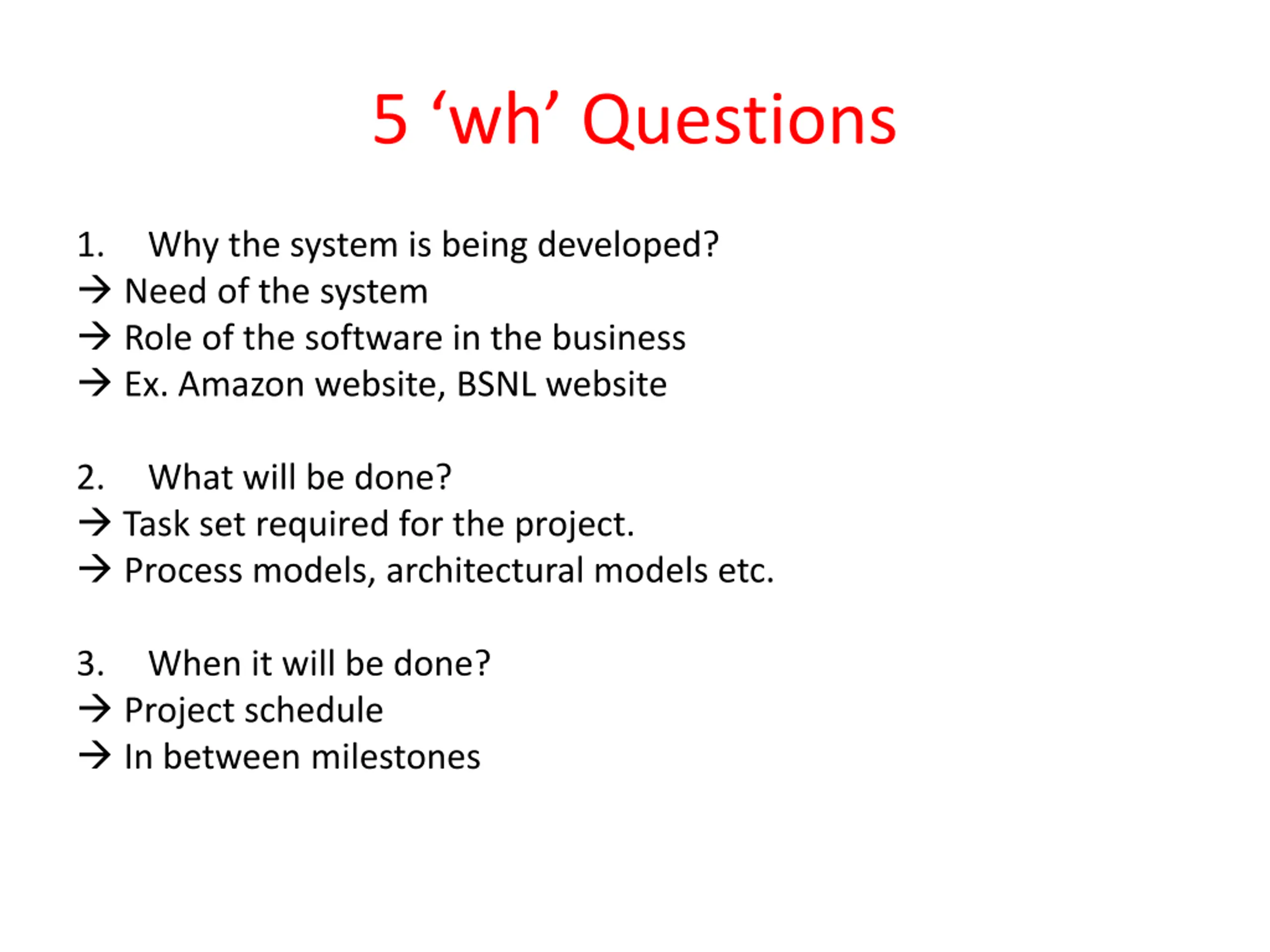 5 ‘wh’ Questions

1. Why the system is being developed?
→ Need of the system
→ Role of the software in the business
→ Ex. Amazon website, BSNL website

2. What will be done?
→ Task set required for the project.
→ Process models, architectural models etc.

3. When it will be done?
→ Project schedule
→ In between milestones